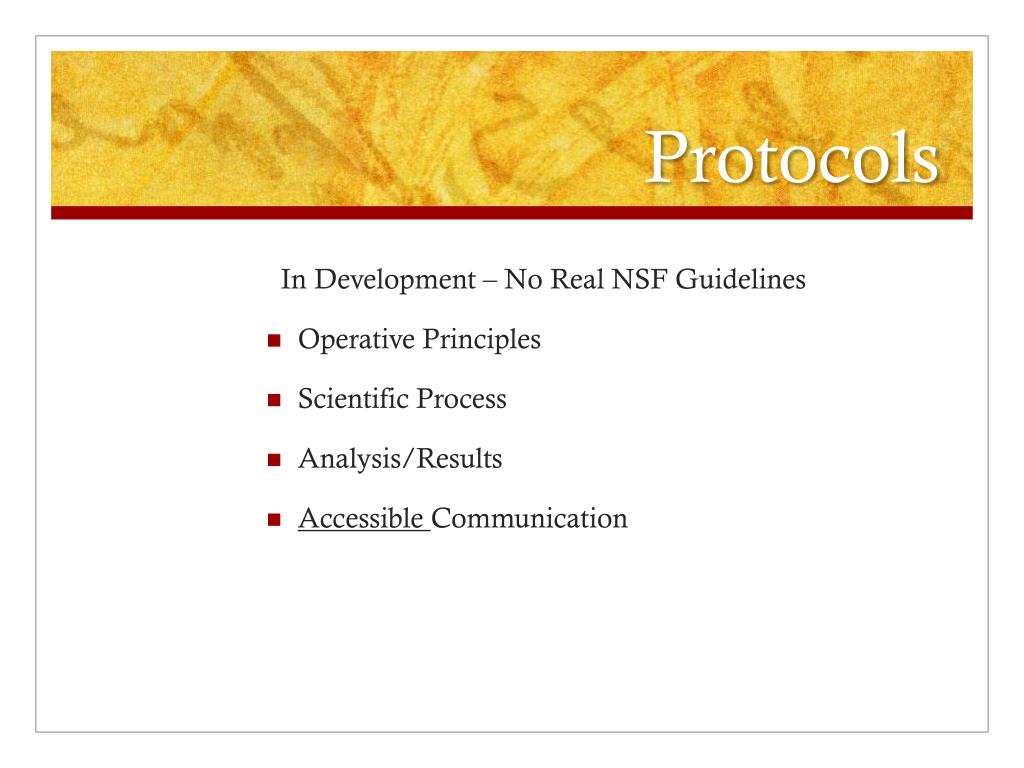 Protocols

In Development – No Real NSF Guidelines

- Operative Principles
- Scientific Process
- Analysis/Results
- Accessible Communication